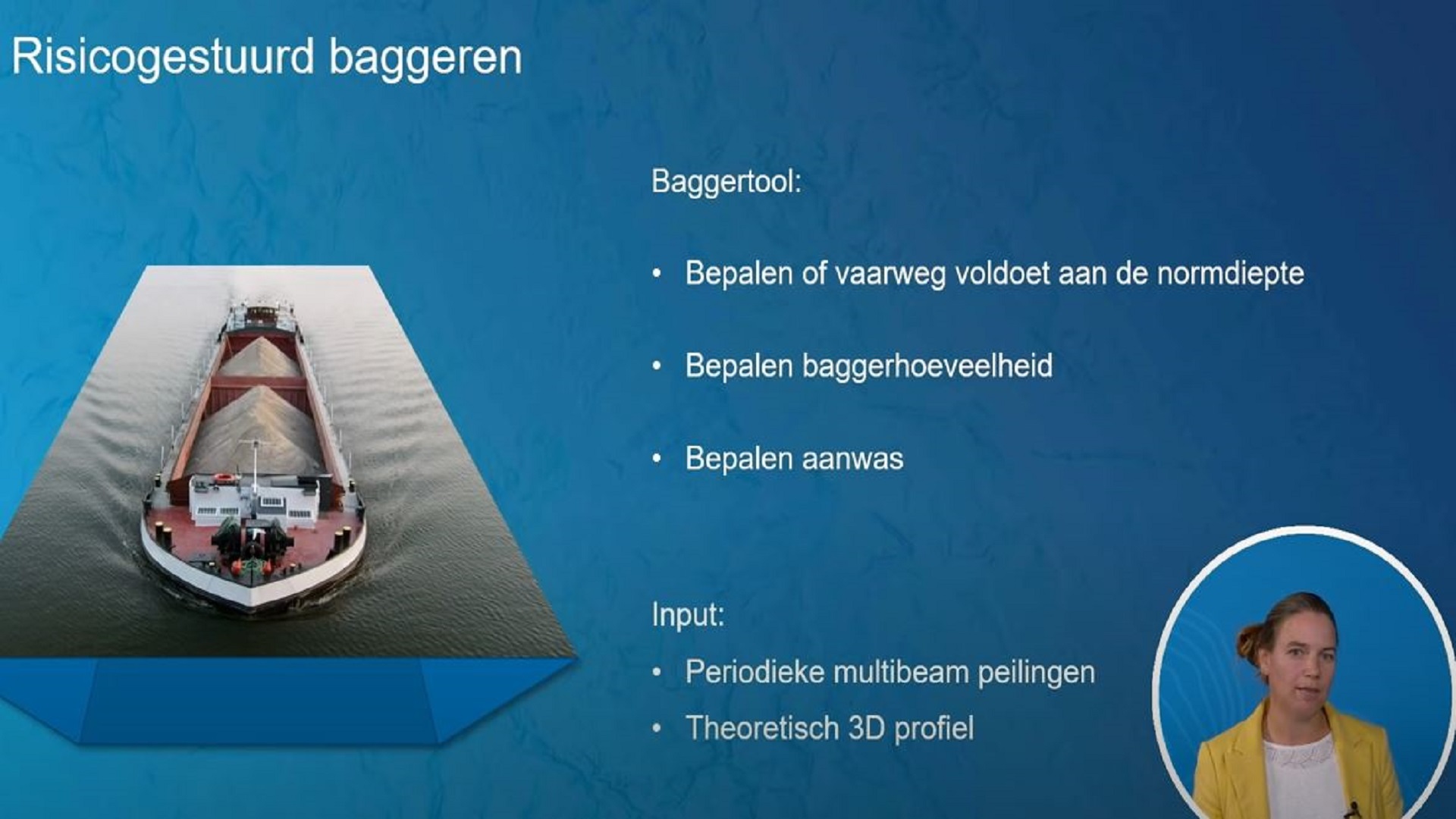 Risicogestuurd baggeren

Baggertool:

• Bepalen of vaarweg voldoet aan de normdiepte

• Bepalen baggerhoeveelheid

• Bepalen aanwas

Input:

• Periodieke multibeam peilingen

• Theoretisch 3D profiel